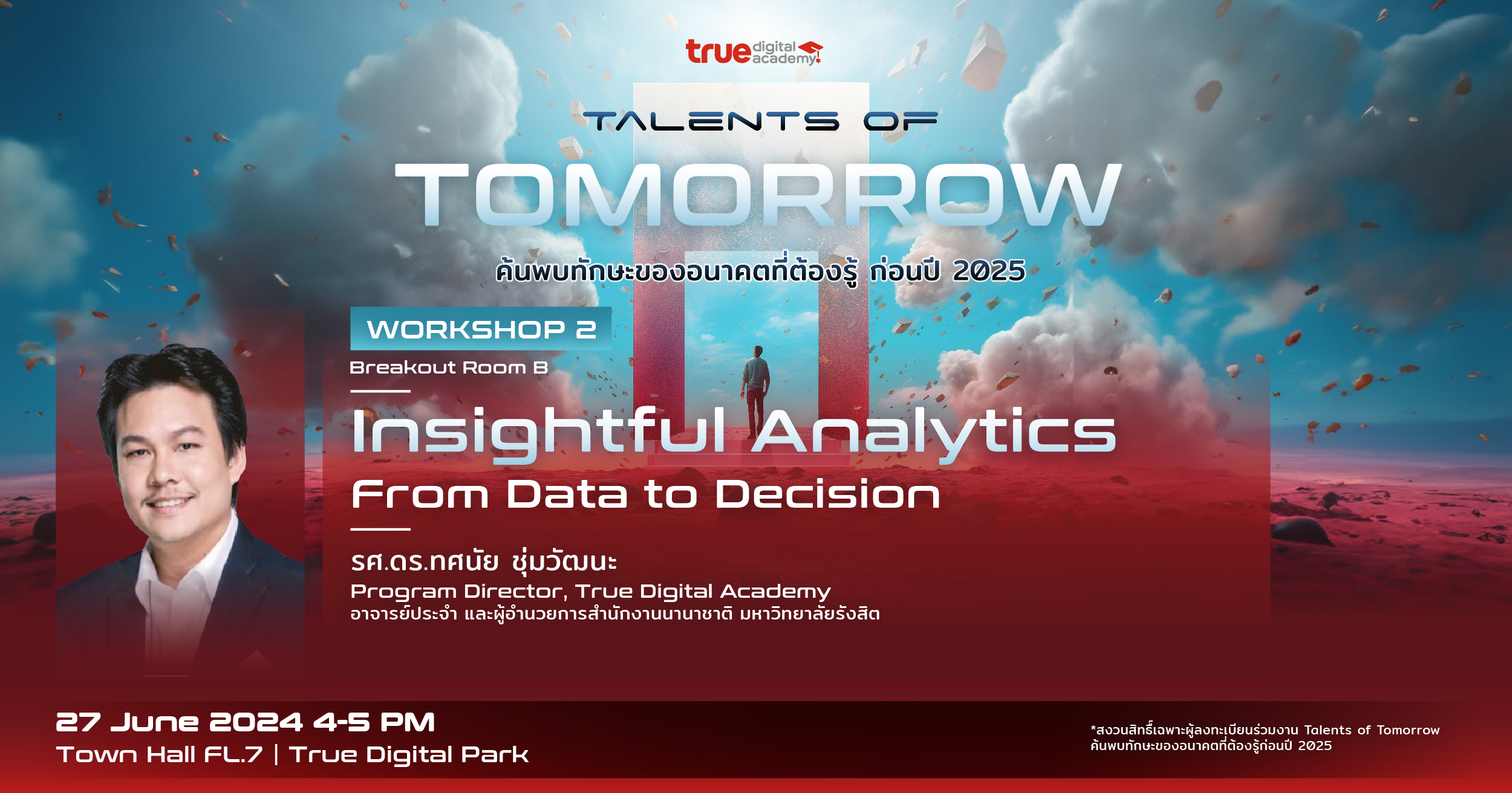 true digital academy

TALENTS OF
TOMORROW
ค้นพบทักษะของอนาคตที่ต้องรู้ ก่อนปี 2025

WORKSHOP 2
Breakout Room B

Insightful Analytics
From Data to Decision

รศ.ดร.ทศนัย ชุ่มวัฒนะ
Program Director, True Digital Academy
อาจารย์ประจำ และผู้อำนวยการสำนักงานนานาชาติ มหาวิทยาลัยรังสิต

27 June 2024 4-5 PM
Town Hall FL.7 | True Digital Park

*สงวนสิทธิ์เฉพาะผู้ลงทะเบียนร่วมงาน Talents of Tomorrow ค้นพบทักษะของอนาคตที่ต้องรู้ก่อนปี 2025